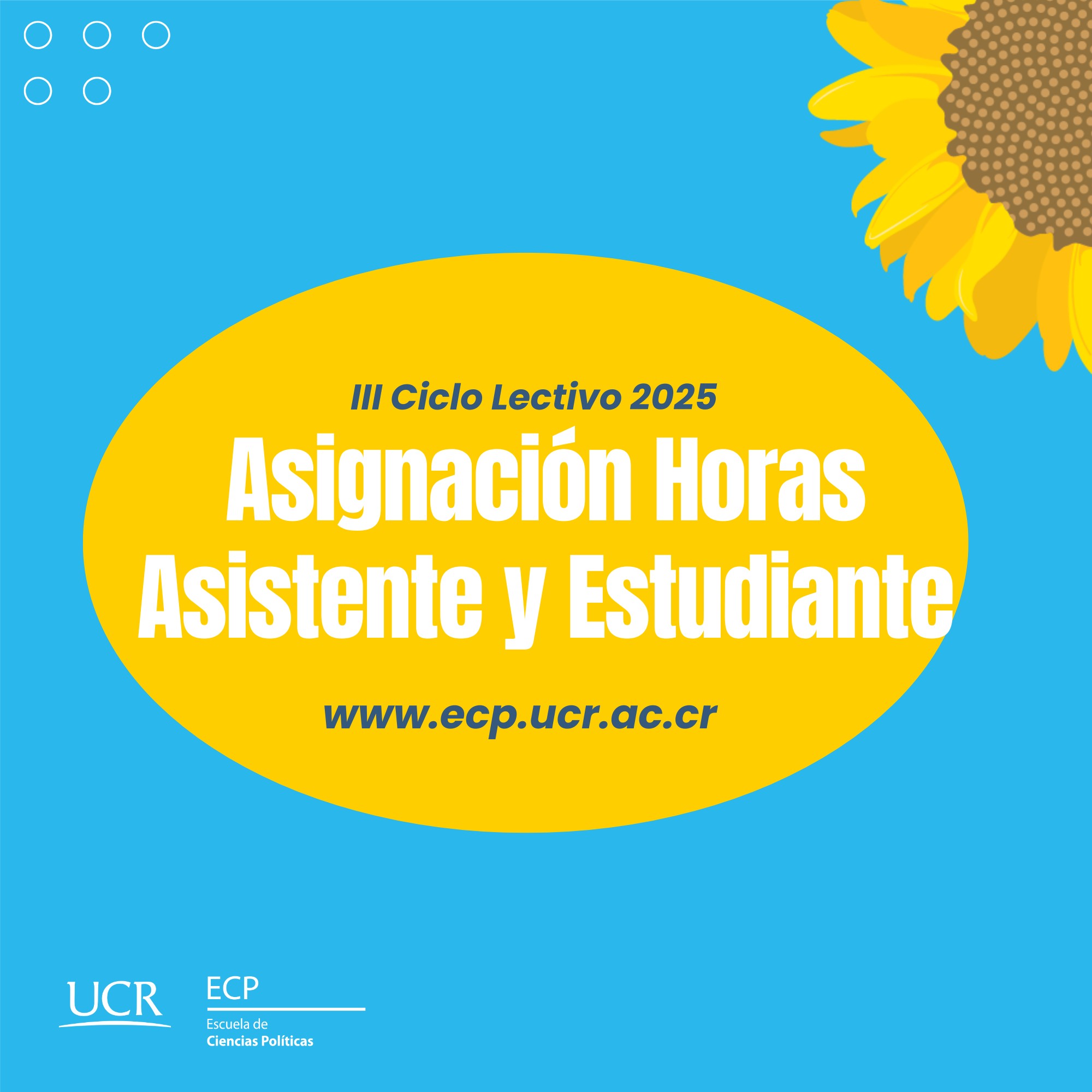 III Ciclo Lectivo 2025

Asignación Horas Asistente y Estudiante

www.ecp.ucr.ac.cr

UCR

ECP

Escuela de Ciencias Políticas